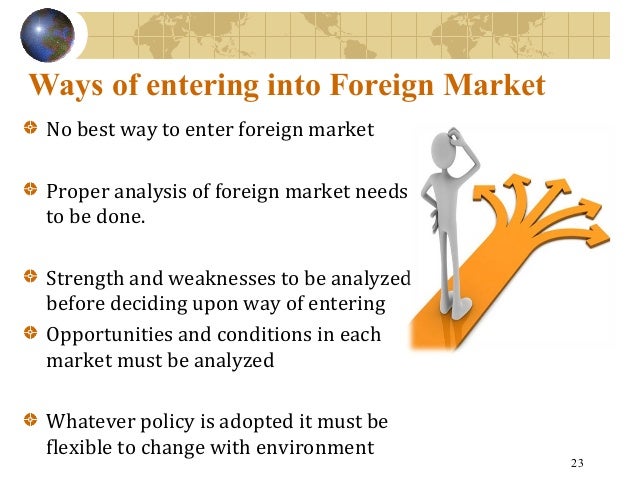 Ways of entering into Foreign Market

No best way to enter foreign market

Proper analysis of foreign market needs to be done.

Strength and weaknesses to be analyzed before deciding upon way of entering

Opportunities and conditions in each market must be analyzed

Whatever policy is adopted it must be flexible to change with environment

23